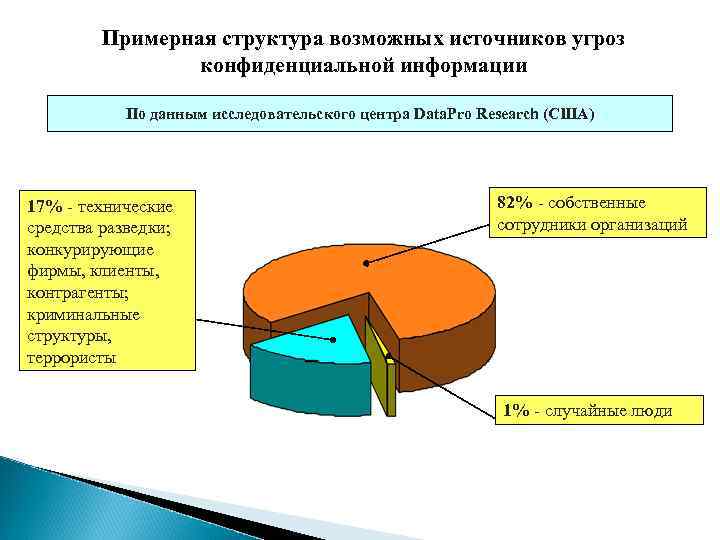 Примерная структура возможных источников угроз конфиденциальной информации

По данным исследовательского центра DataPro Research (США)

17% - технические средства разведки; конкурирующие фирмы, клиенты, контрагенты; криминальные структуры, террористы

82% - собственные сотрудники организаций

1% - случайные люди